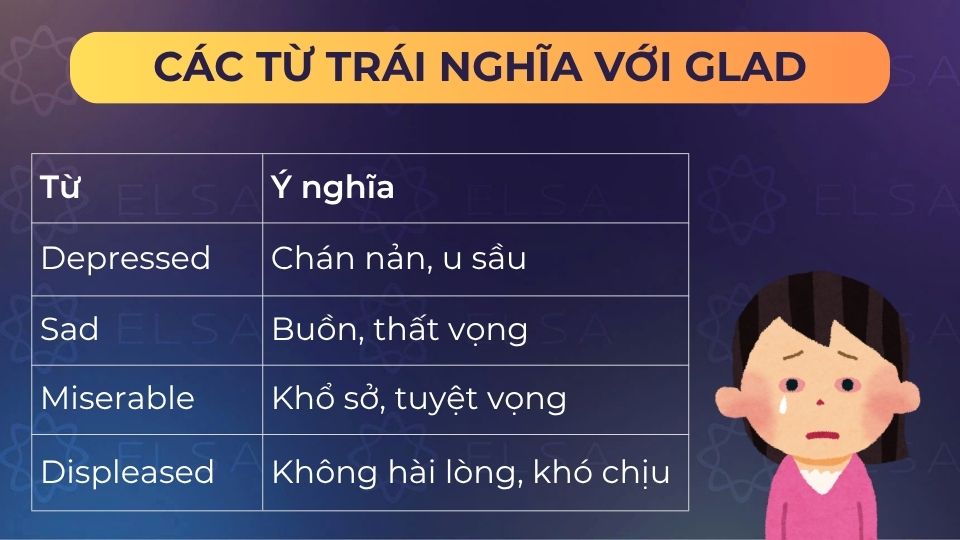 CÁC TỪ TRÁI NGHĨA VỚI GLAD

| Từ | Ý nghĩa |
|---|---|
| Depressed | Chán nản, u sầu |
| Sad | Buồn, thất vọng |
| Miserable | Khổ sở, tuyệt vọng |
| Displeased | Không hài lòng, khó chịu |

ELSA